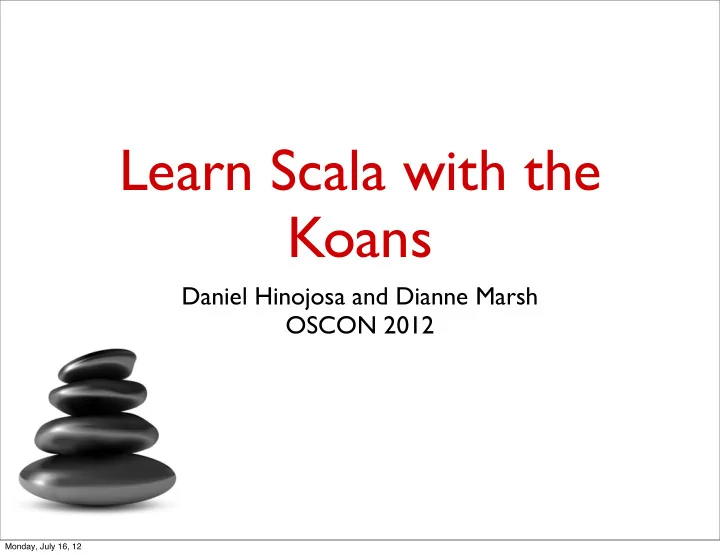 Learn Scala with the Koans

Daniel Hinojosa and Dianne Marsh
OSCON 2012

Monday, July 16, 12